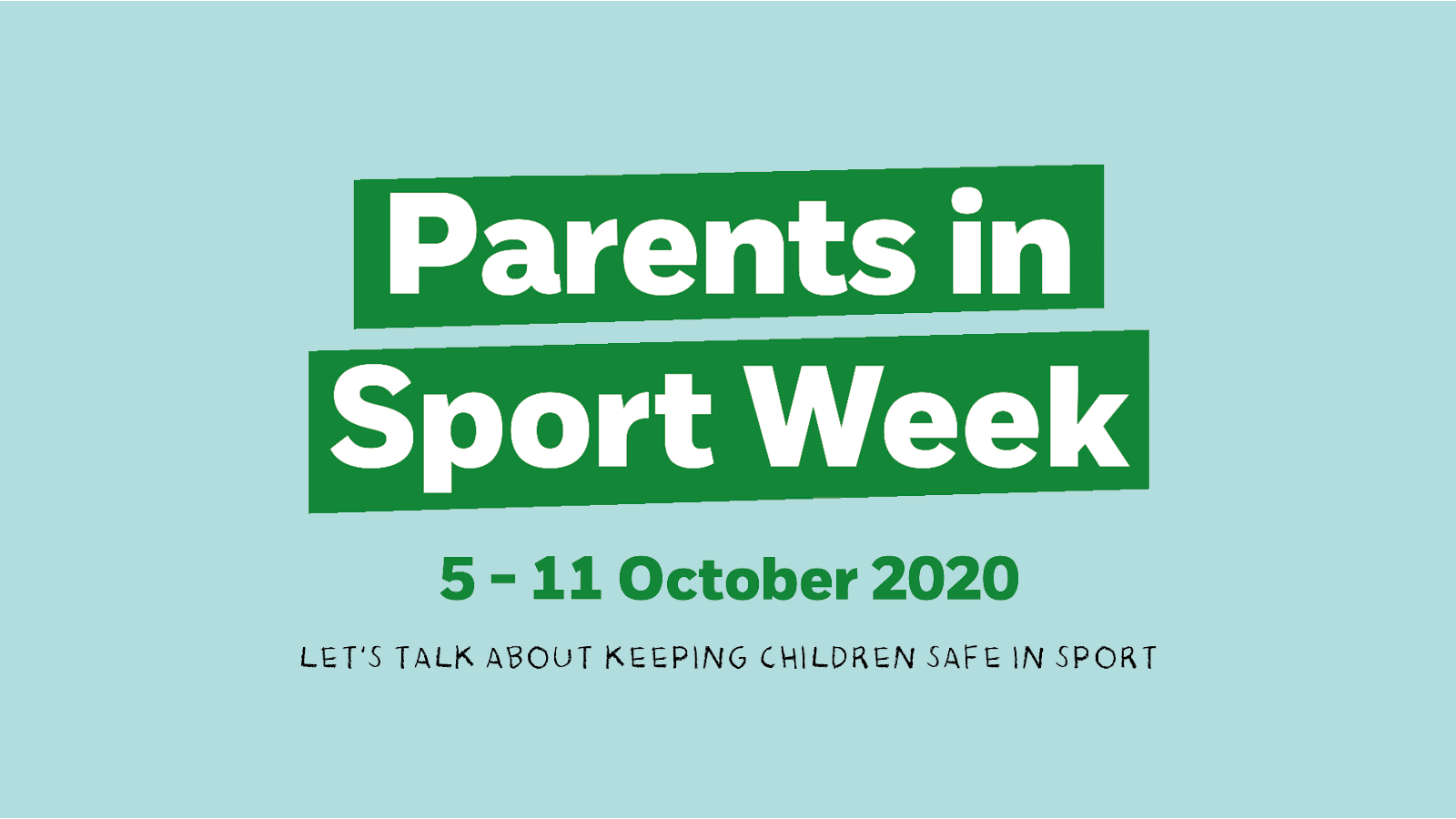 Parents in Sport Week

5 - 11 October 2020

LET'S TALK ABOUT KEEPING CHILDREN SAFE IN SPORT